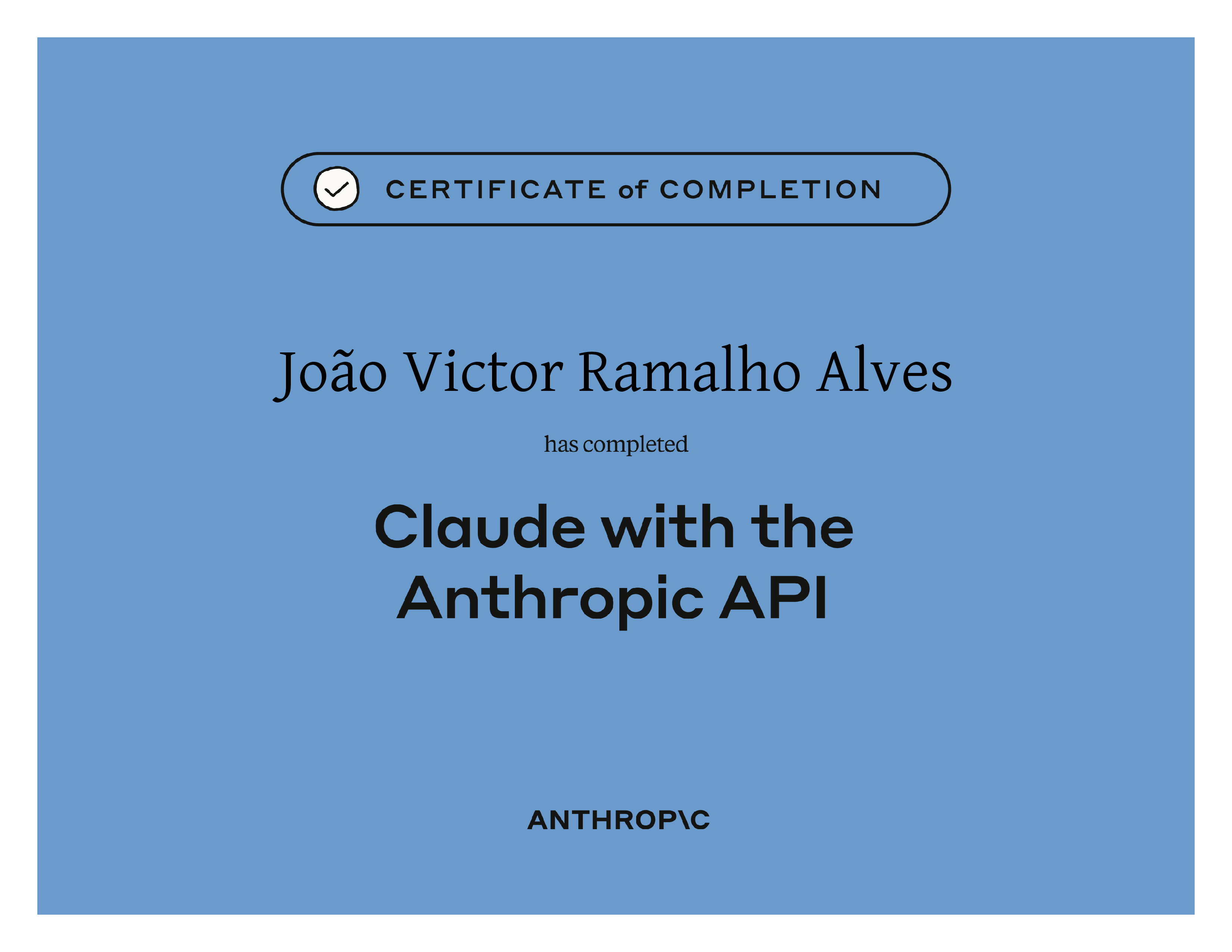 CERTIFICATE of COMPLETION

João Victor Ramalho Alves

has completed

Claude with the Anthropic API

ANTHROP\C